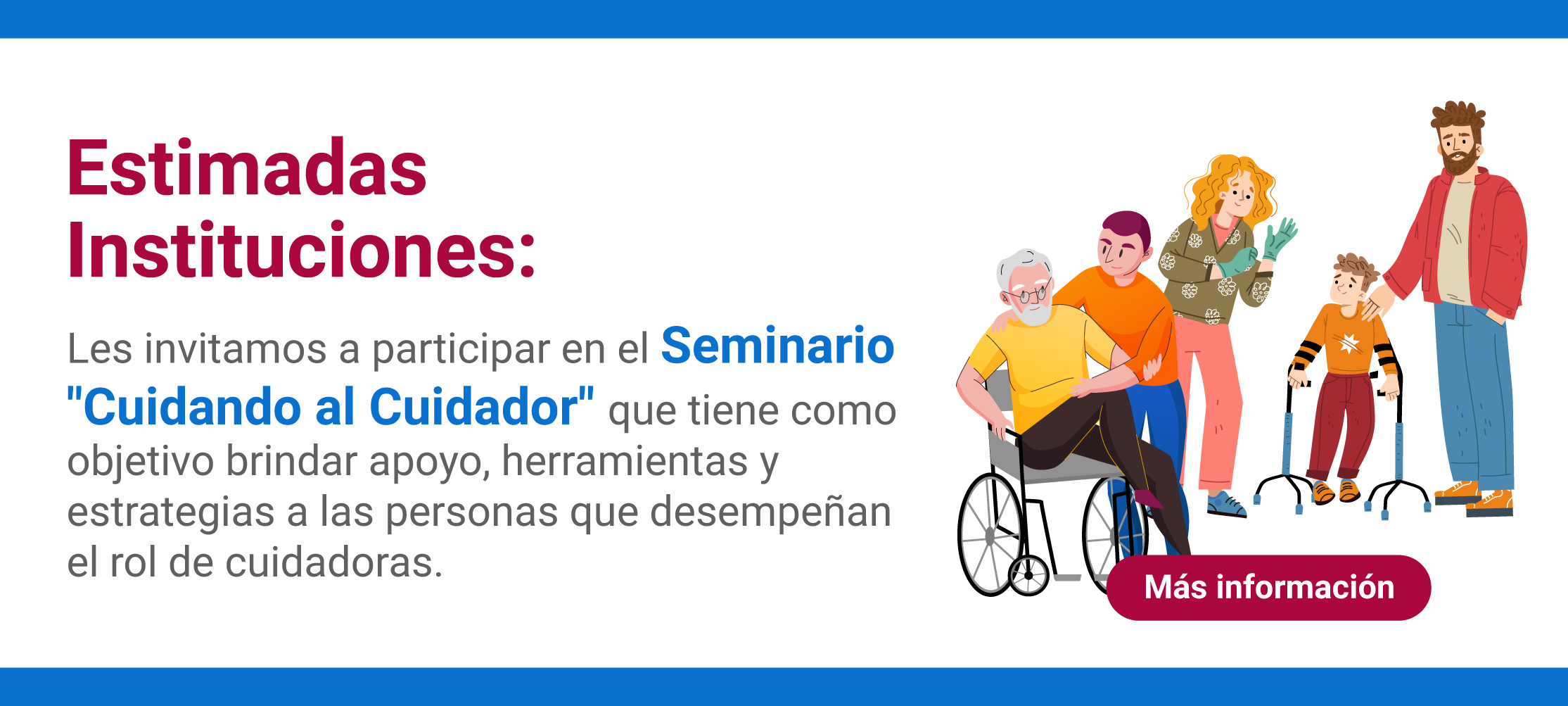 Estimadas Instituciones:

Les invitamos a participar en el Seminario "Cuidando al Cuidador" que tiene como objetivo brindar apoyo, herramientas y estrategias a las personas que desempeñan el rol de cuidadoras.

Más información